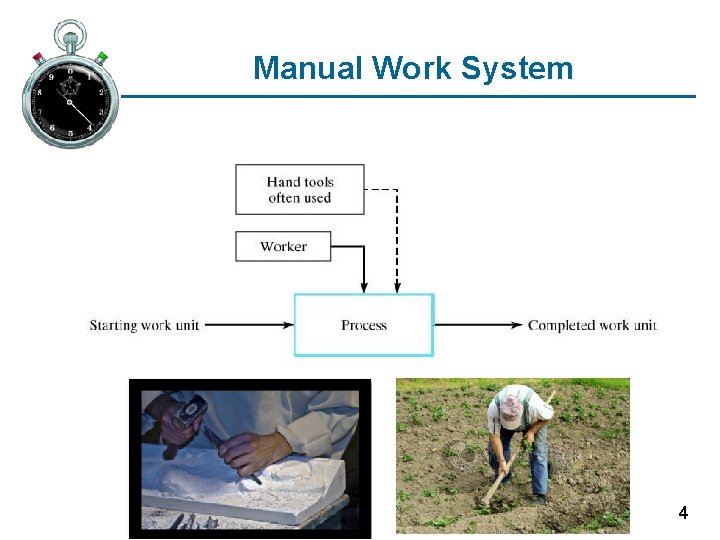 Manual Work System

Hand tools often used

Worker

Starting work unit

Process

Completed work unit

4